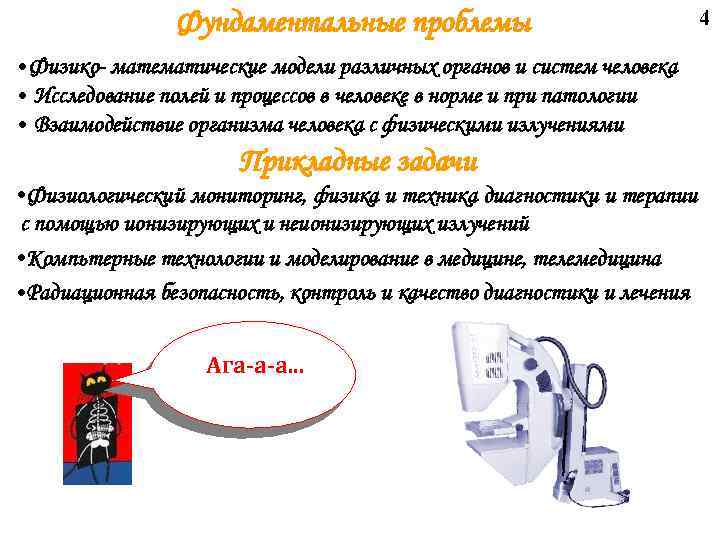 Фундаментальные проблемы

4

•Физико- математические модели различных органов и систем человека
• Исследование полей и процессов в человеке в норме и при патологии
• Взаимодействие организма человека с физическими излучениями

Прикладные задачи

•Физиологический мониторинг, физика и техника диагностики и терапии с помощью ионизирующих и неионизирующих излучений

•Компьтерные технологии и моделирование в медицине, телемедицина

•Радиационная безопасность, контроль и качество диагностики и лечения

Ага-а-а...